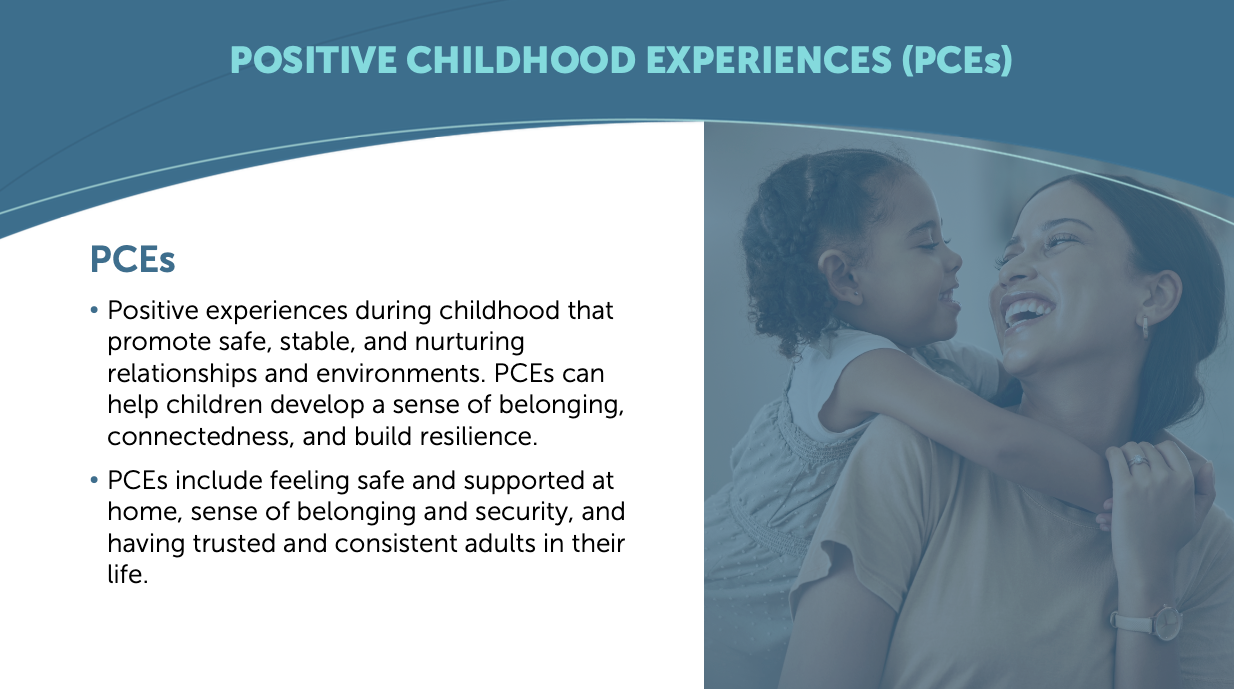 POSITIVE CHILDHOOD EXPERIENCES (PCEs)

PCEs

• Positive experiences during childhood that promote safe, stable, and nurturing relationships and environments. PCEs can help children develop a sense of belonging, connectedness, and build resilience.

• PCEs include feeling safe and supported at home, sense of belonging and security, and having trusted and consistent adults in their life.